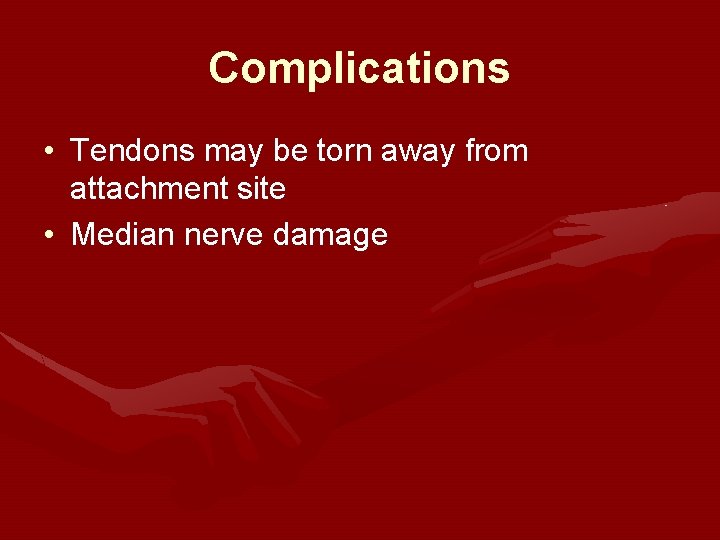 Complications

• Tendons may be torn away from attachment site
• Median nerve damage